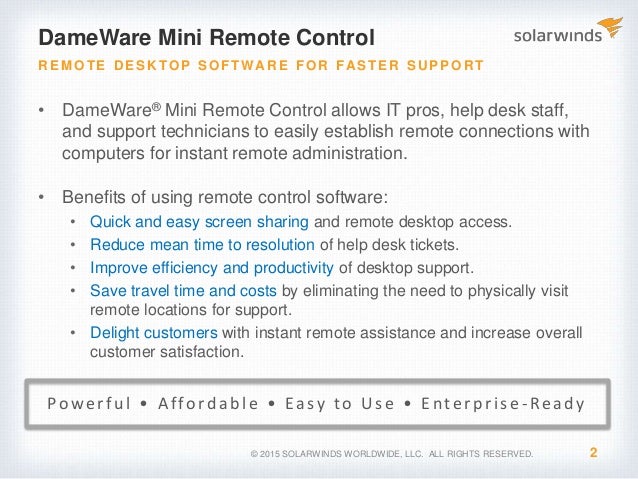 DameWare Mini Remote Control

solarwinds

REMOTE DESKTOP SOFTWARE FOR FASTER SUPPORT

• DameWare® Mini Remote Control allows IT pros, help desk staff, and support technicians to easily establish remote connections with computers for instant remote administration.

• Benefits of using remote control software:
  • Quick and easy screen sharing and remote desktop access.
  • Reduce mean time to resolution of help desk tickets.
  • Improve efficiency and productivity of desktop support.
  • Save travel time and costs by eliminating the need to physically visit remote locations for support.
  • Delight customers with instant remote assistance and increase overall customer satisfaction.

Powerful • Affordable • Easy to Use • Enterprise-Ready

© 2015 SOLARWINDS WORLDWIDE, LLC. ALL RIGHTS RESERVED.

2